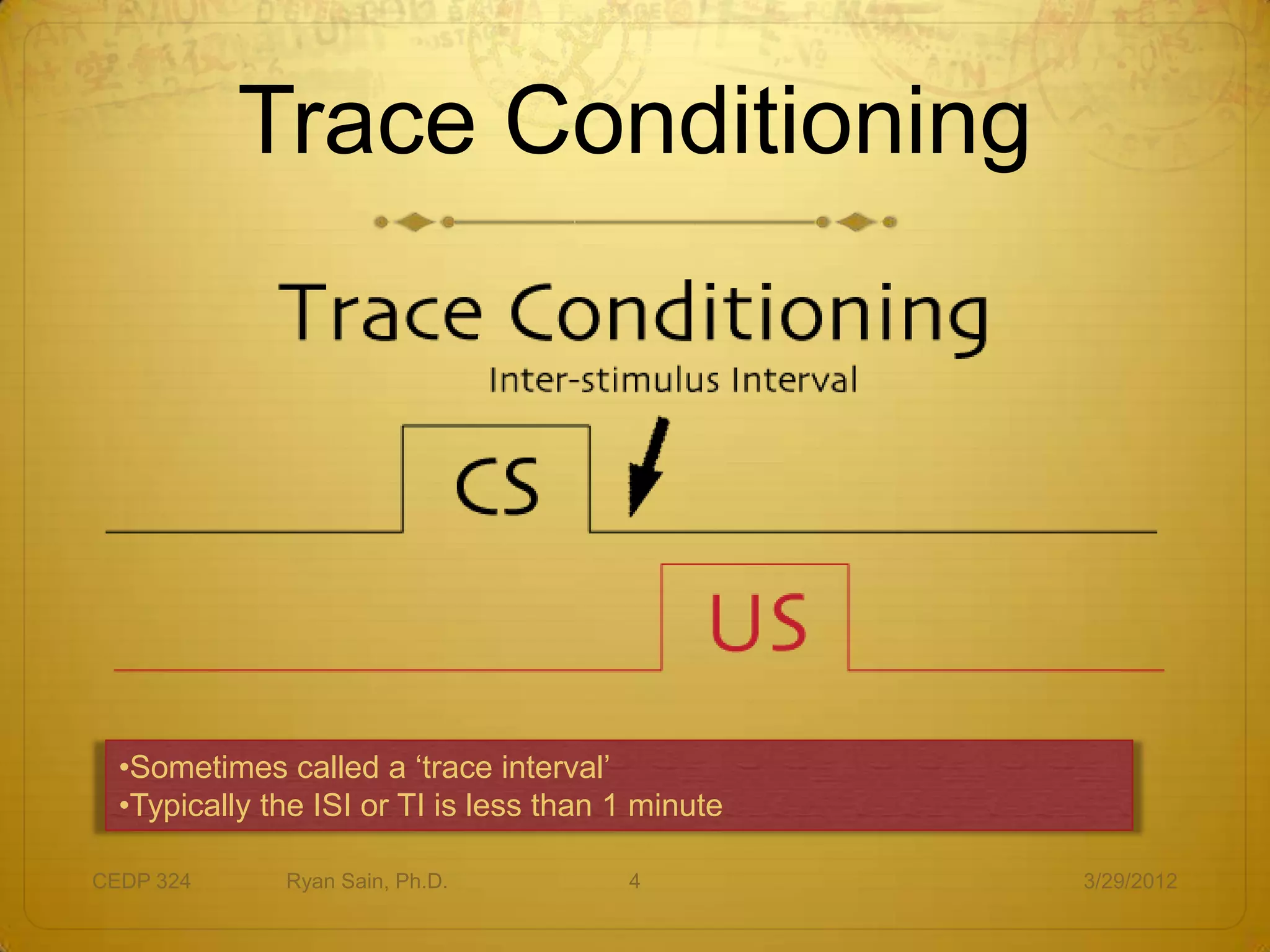 Trace Conditioning

Trace Conditioning

Inter-stimulus Interval

CS

US

•Sometimes called a ‘trace interval’
•Typically the ISI or TI is less than 1 minute

CEDP 324 Ryan Sain, Ph.D. 4 3/29/2012